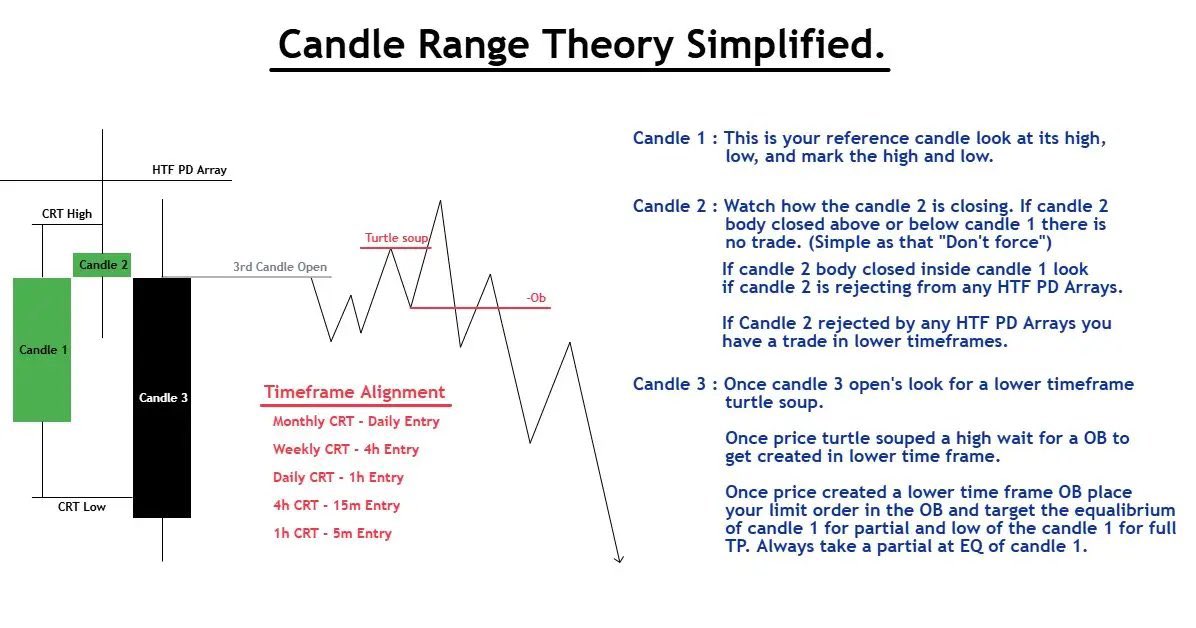 Candle Range Theory Simplified.

HTF PD Array

CRT High

Candle 2

3rd Candle Open

Turtle soup

-Ob

Candle 1

Candle 3

CRT Low

Timeframe Alignment

Monthly CRT - Daily Entry

Weekly CRT - 4h Entry

Daily CRT - 1h Entry

4h CRT - 15m Entry

1h CRT - 5m Entry

Candle 1 : This is your reference candle look at its high, low, and mark the high and low.

Candle 2 : Watch how the candle 2 is closing. If candle 2 body closed above or below candle 1 there is no trade. (Simple as that "Don't force")

If candle 2 body closed inside candle 1 look if candle 2 is rejecting from any HTF PD Arrays.

If Candle 2 rejected by any HTF PD Arrays you have a trade in lower timeframes.

Candle 3 : Once candle 3 open's look for a lower timeframe turtle soup.

Once price turtle souped a high wait for a OB to get created in lower time frame.

Once price created a lower time frame OB place your limit order in the OB and target the equalibrium of candle 1 for partial and low of the candle 1 for full TP. Always take a partial at EQ of candle 1.